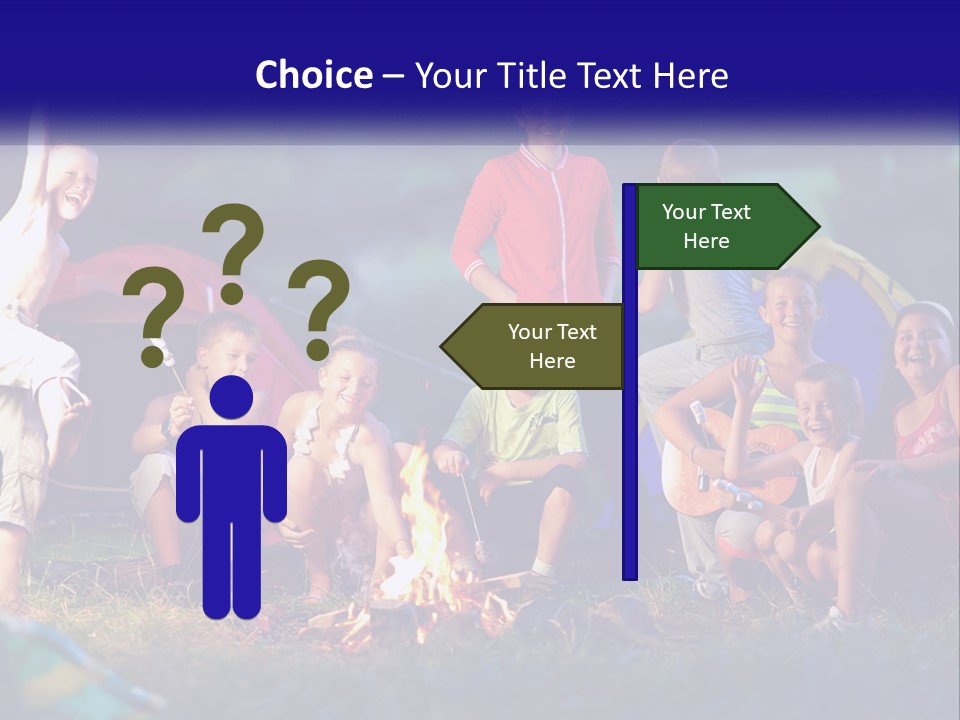 Choice – Your Title Text Here

? ? ?

Your Text Here

Your Text Here